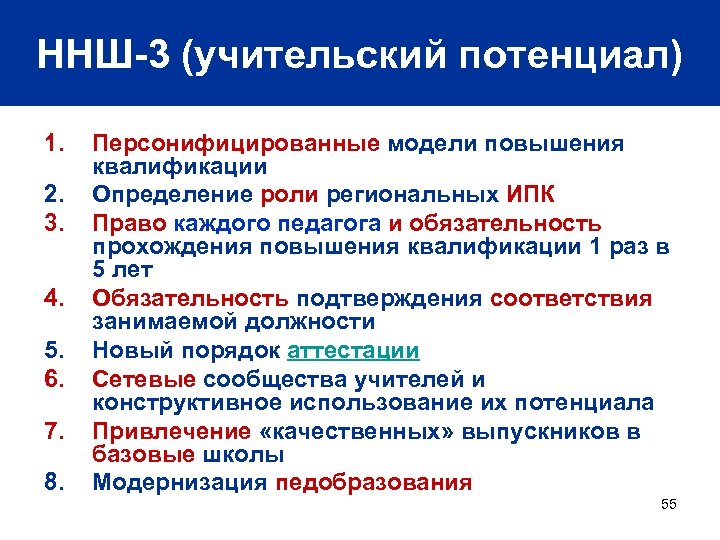 ННШ-3 (учительский потенциал)

1. Персонифицированные модели повышения квалификации
2. Определение роли региональных ИПК
3. Право каждого педагога и обязательность прохождения повышения квалификации 1 раз в 5 лет
4. Обязательность подтверждения соответствия занимаемой должности
5. Новый порядок аттестации
6. Сетевые сообщества учителей и конструктивное использование их потенциала
7. Привлечение «качественных» выпускников в базовые школы
8. Модернизация педобразования

55